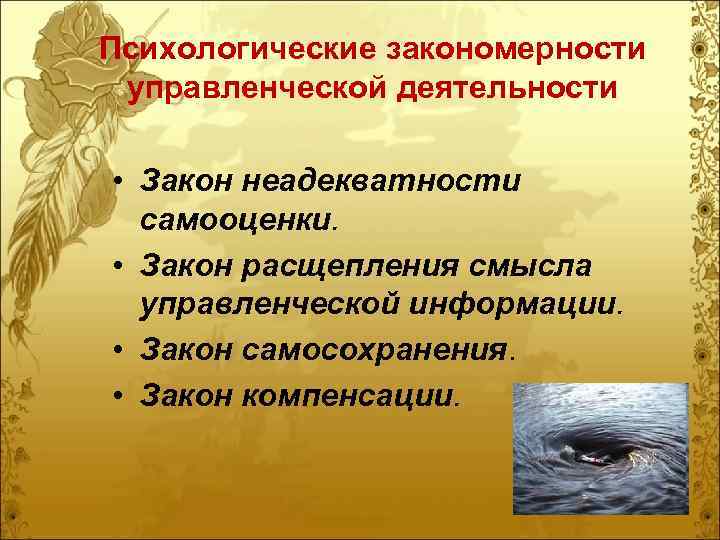 Психологические закономерности управленческой деятельности

• Закон неадекватности самооценки.
• Закон расщепления смысла управленческой информации.
• Закон самосохранения.
• Закон компенсации.